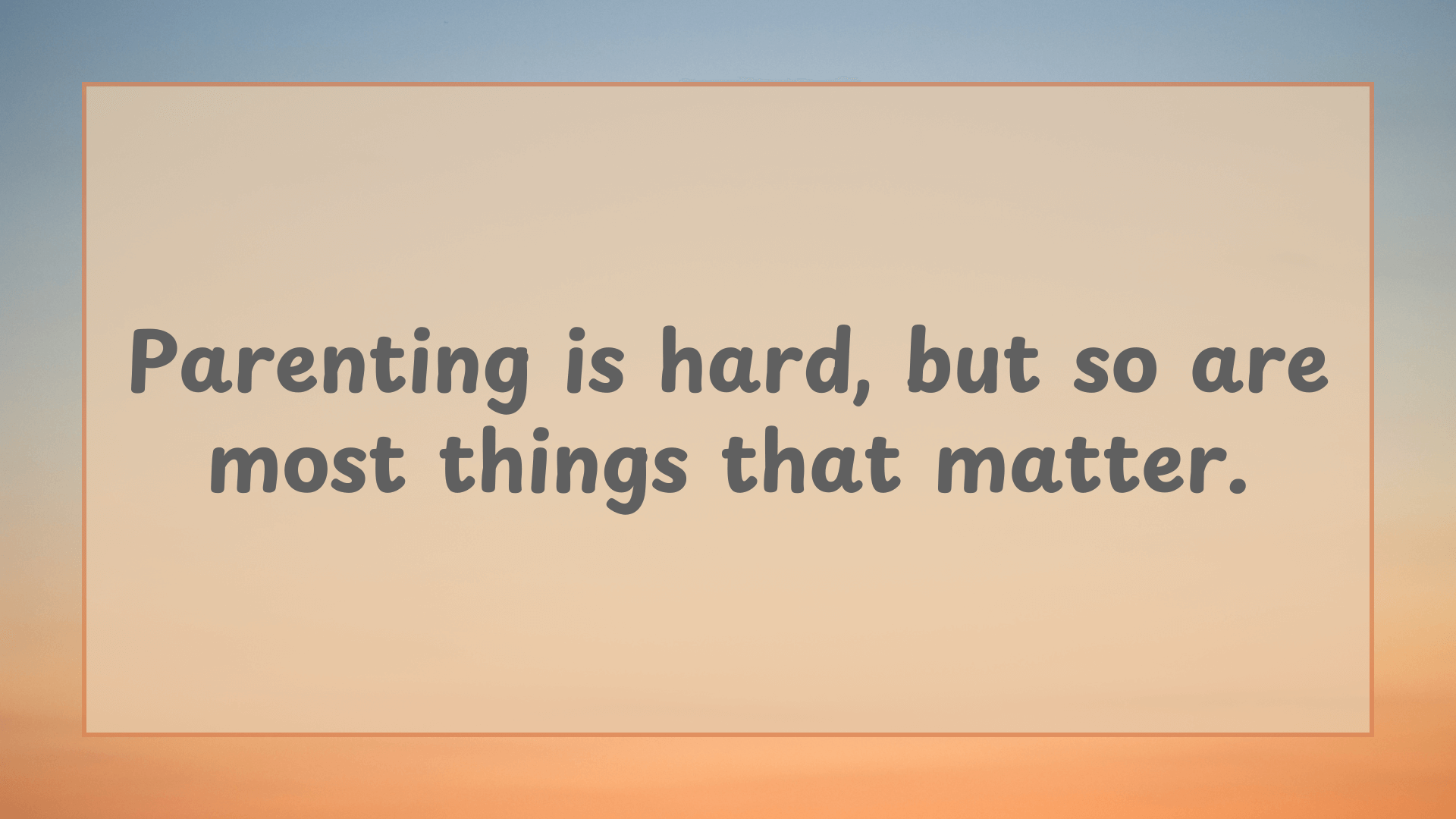 Parenting is hard, but so are most things that matter.